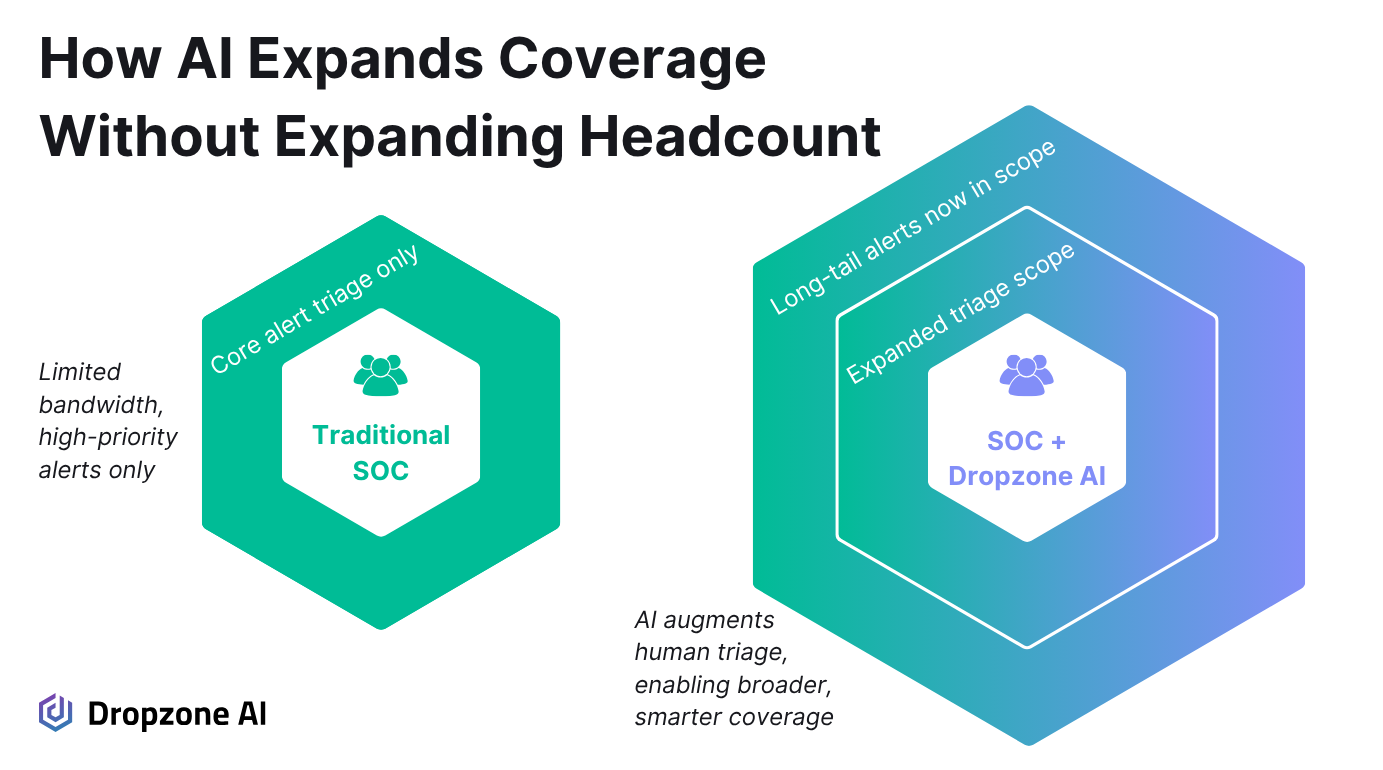 How AI Expands Coverage Without Expanding Headcount

Limited bandwidth, high-priority alerts only

Core alert triage only

Traditional SOC

Long-tail alerts now in scope

Expanded triage scope

SOC + Dropzone AI

AI augments human triage, enabling broader, smarter coverage

Dropzone AI